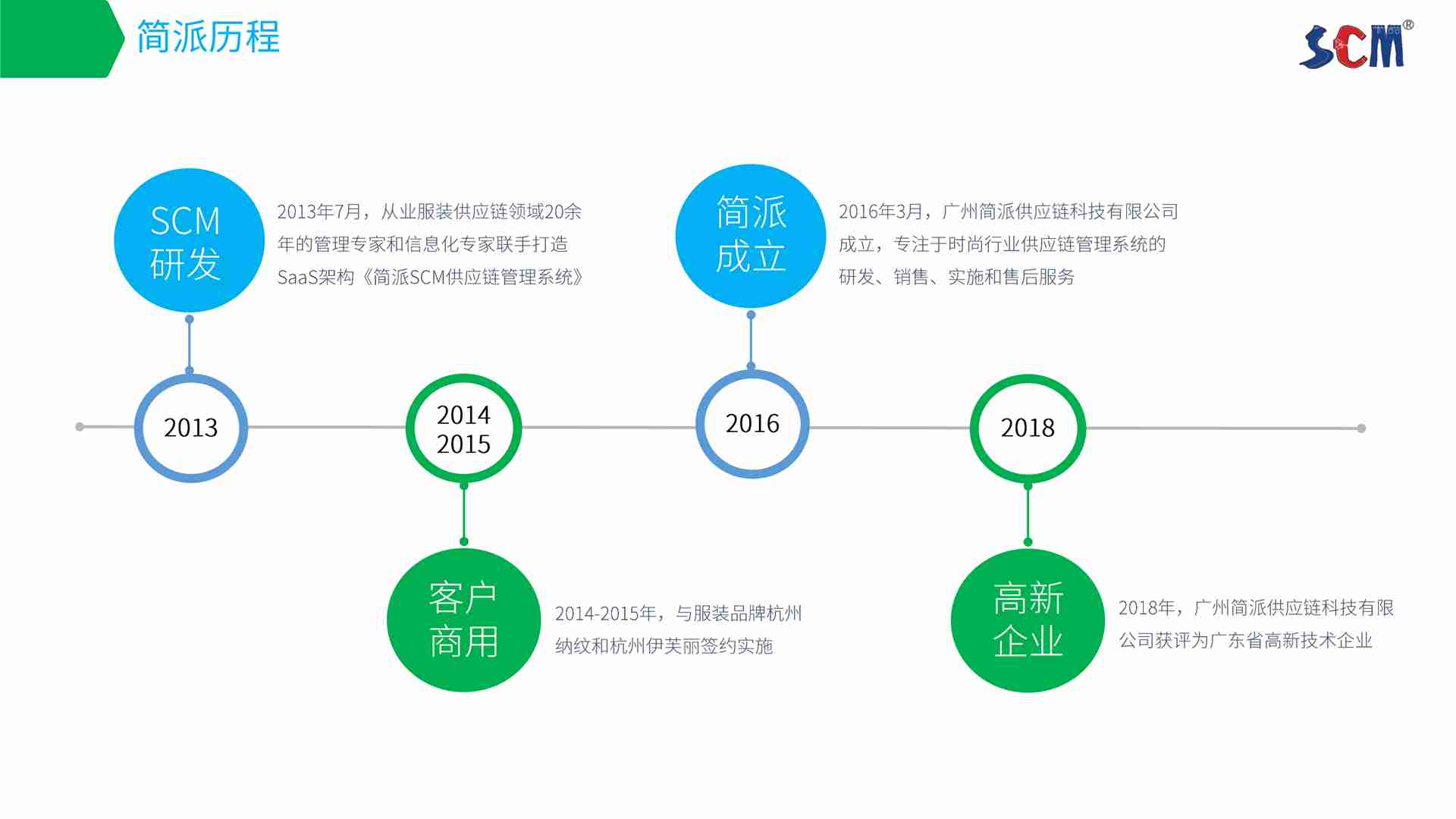 简派历程

SCM®

SCM
研发

2013年7月，从业服装供应链领域20余年的管理专家和信息化专家联手打造SaaS架构《简派SCM供应链管理系统》

简派
成立

2016年3月，广州简派供应链科技有限公司成立，专注于时尚行业供应链管理系统的研发、销售、实施和售后服务

2013

2014
2015

2016

2018

客户
商用

2014-2015年，与服装品牌杭州纳纹和杭州伊芙丽签约实施

高新
企业

2018年，广州简派供应链科技有限公司获评为广东省高新技术企业